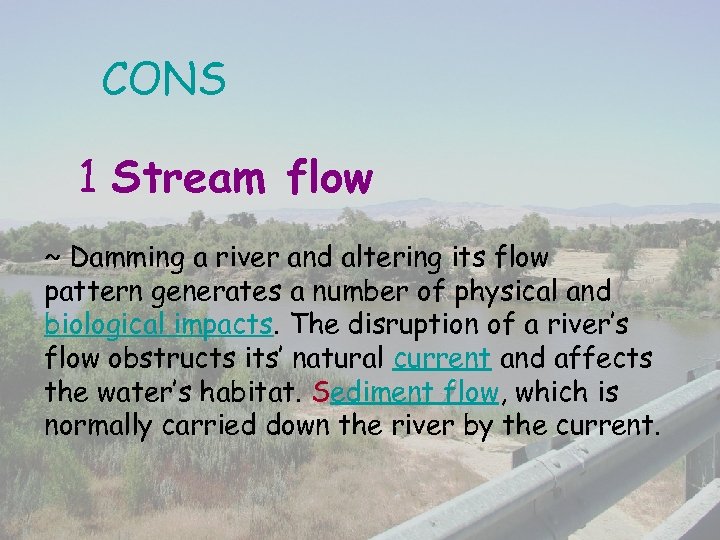 CONS

1 Stream flow

~ Damming a river and altering its flow pattern generates a number of physical and biological impacts. The disruption of a river's flow obstructs its' natural current and affects the water's habitat. Sediment flow, which is normally carried down the river by the current.